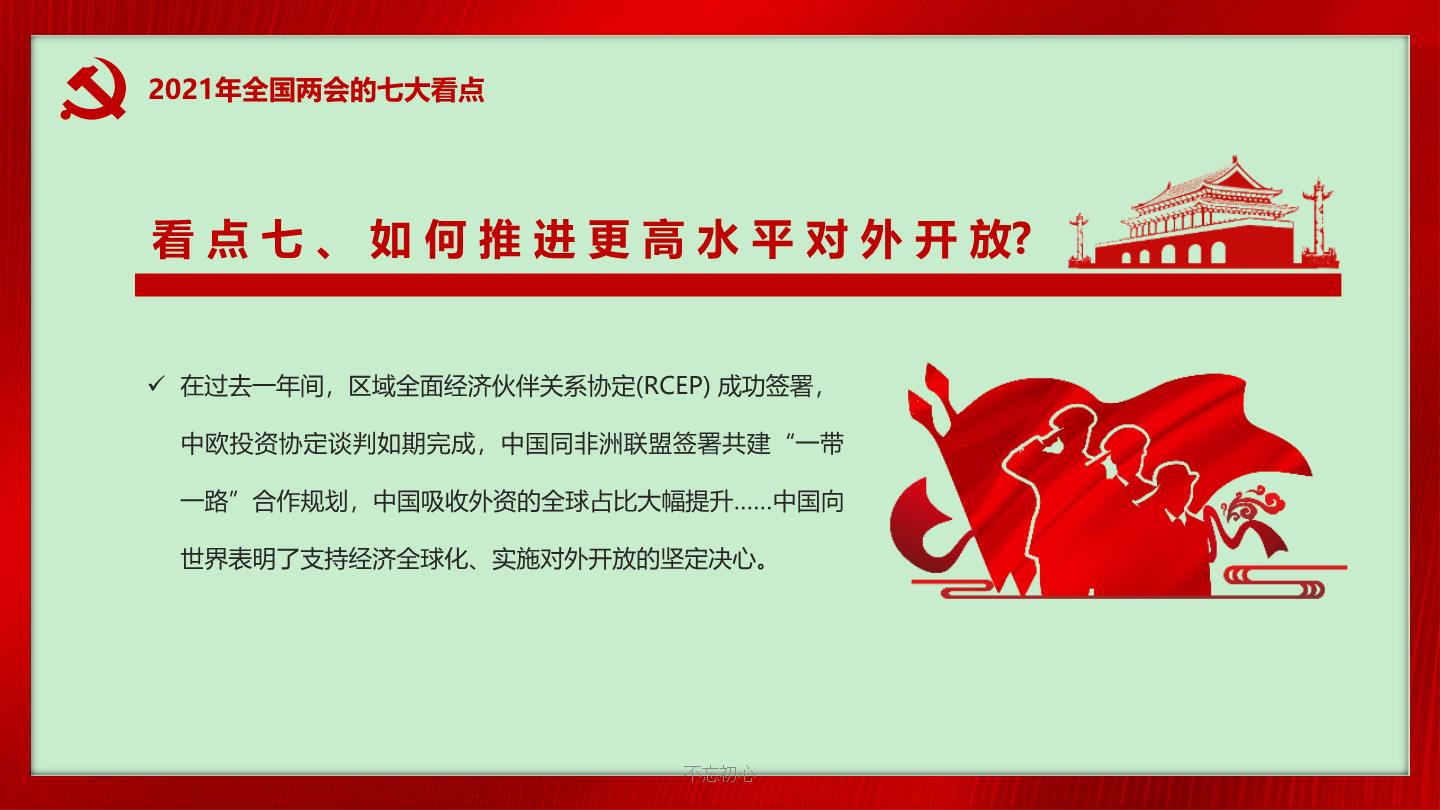 2021年全国两会的七大看点

看点七、如何推进更高水平对外开放?

✓ 在过去一年间，区域全面经济伙伴关系协定(RCEP) 成功签署，中欧投资协定谈判如期完成，中国同非洲联盟签署共建“一带一路”合作规划，中国吸收外资的全球占比大幅提升……中国向世界表明了支持经济全球化、实施对外开放的坚定决心。

不忘初心